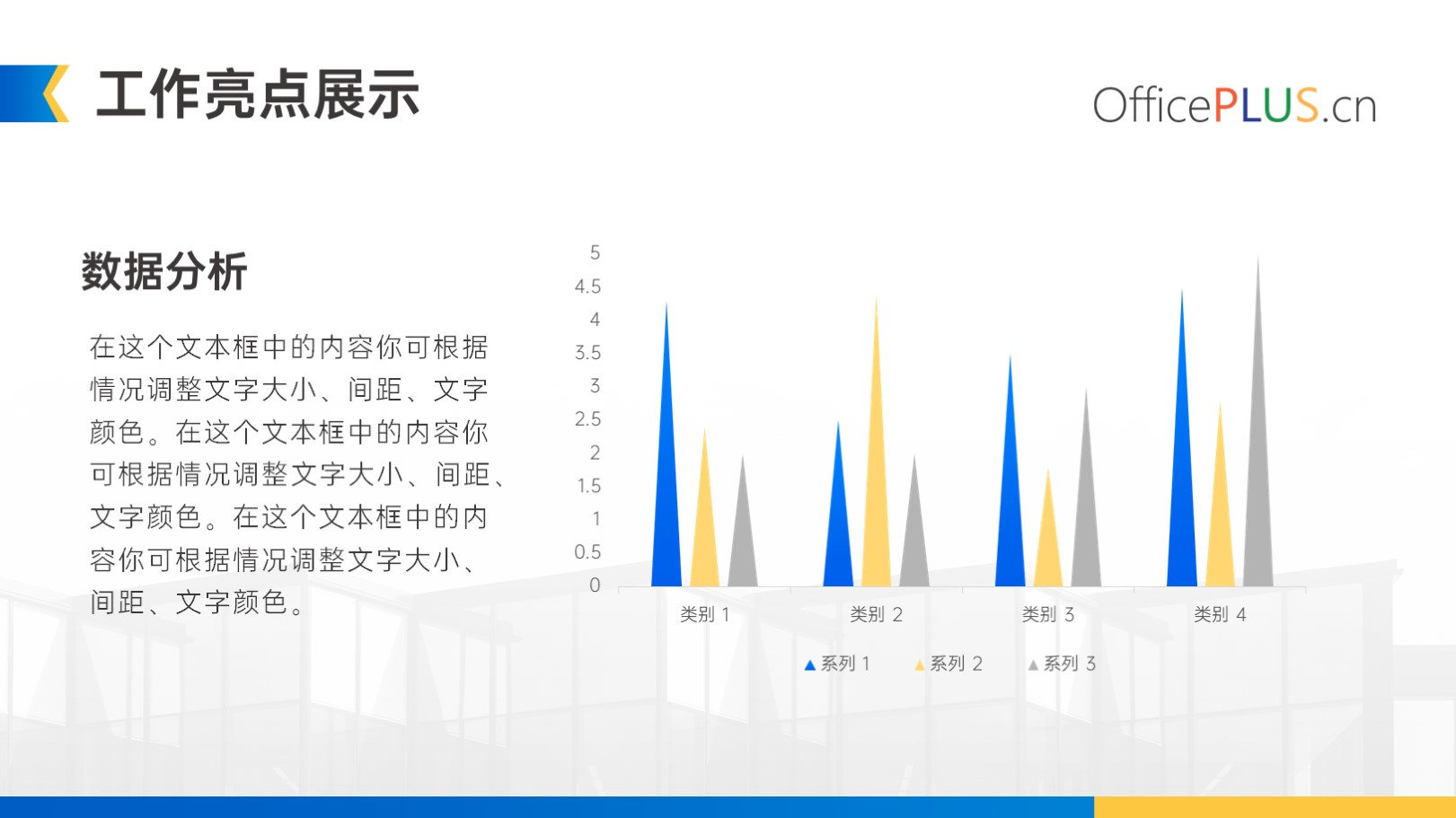 工作亮点展示

OfficePLUS.cn

数据分析

在这个文本框中的内容你可根据情况调整文字大小、间距、文字颜色。在这个文本框中的内容你可根据情况调整文字大小、间距、文字颜色。在这个文本框中的内容你可根据情况调整文字大小、间距、文字颜色。

5
4.5
4
3.5
3
2.5
2
1.5
1
0.5
0

类别 1 类别 2 类别 3 类别 4

系列 1 系列 2 系列 3